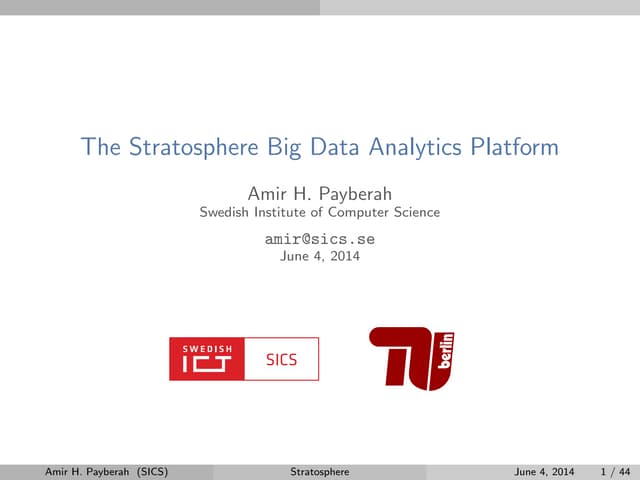 The Stratosphere Big Data Analytics Platform

Amir H. Payberah
Swedish Institute of Computer Science

amir@sics.se
June 4, 2014

SWEDISH
ICT
SICS

TU
berlin

Amir H. Payberah (SICS) Stratosphere June 4, 2014 1 / 44